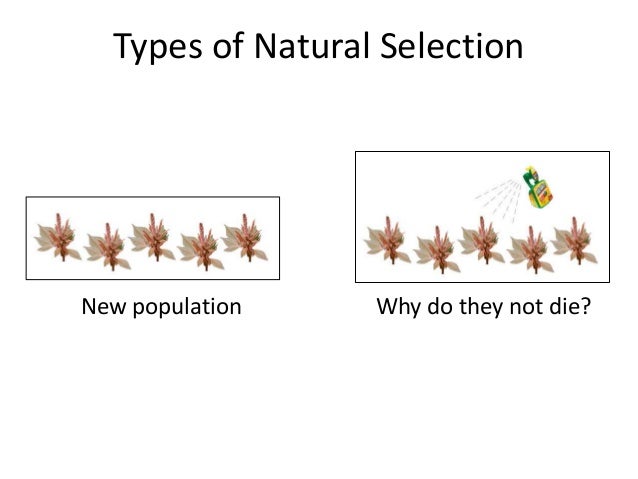 Types of Natural Selection

New population

Why do they not die?